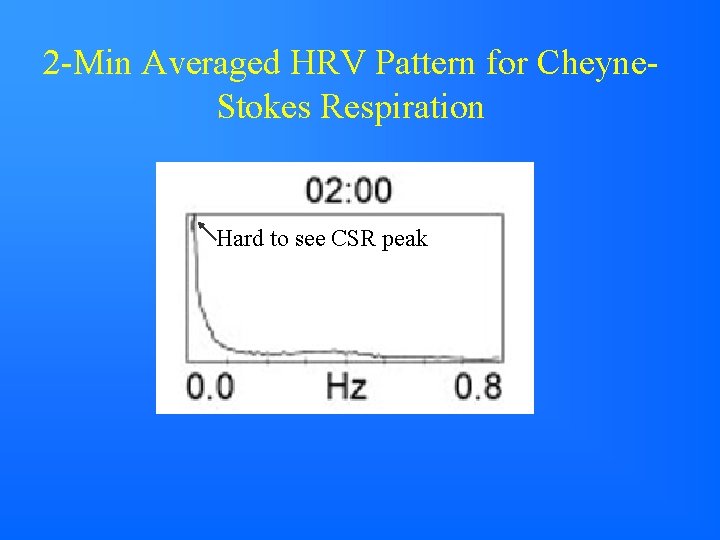 2-Min Averaged HRV Pattern for Cheyne-Stokes Respiration

02:00

Hard to see CSR peak

0.0 Hz 0.8